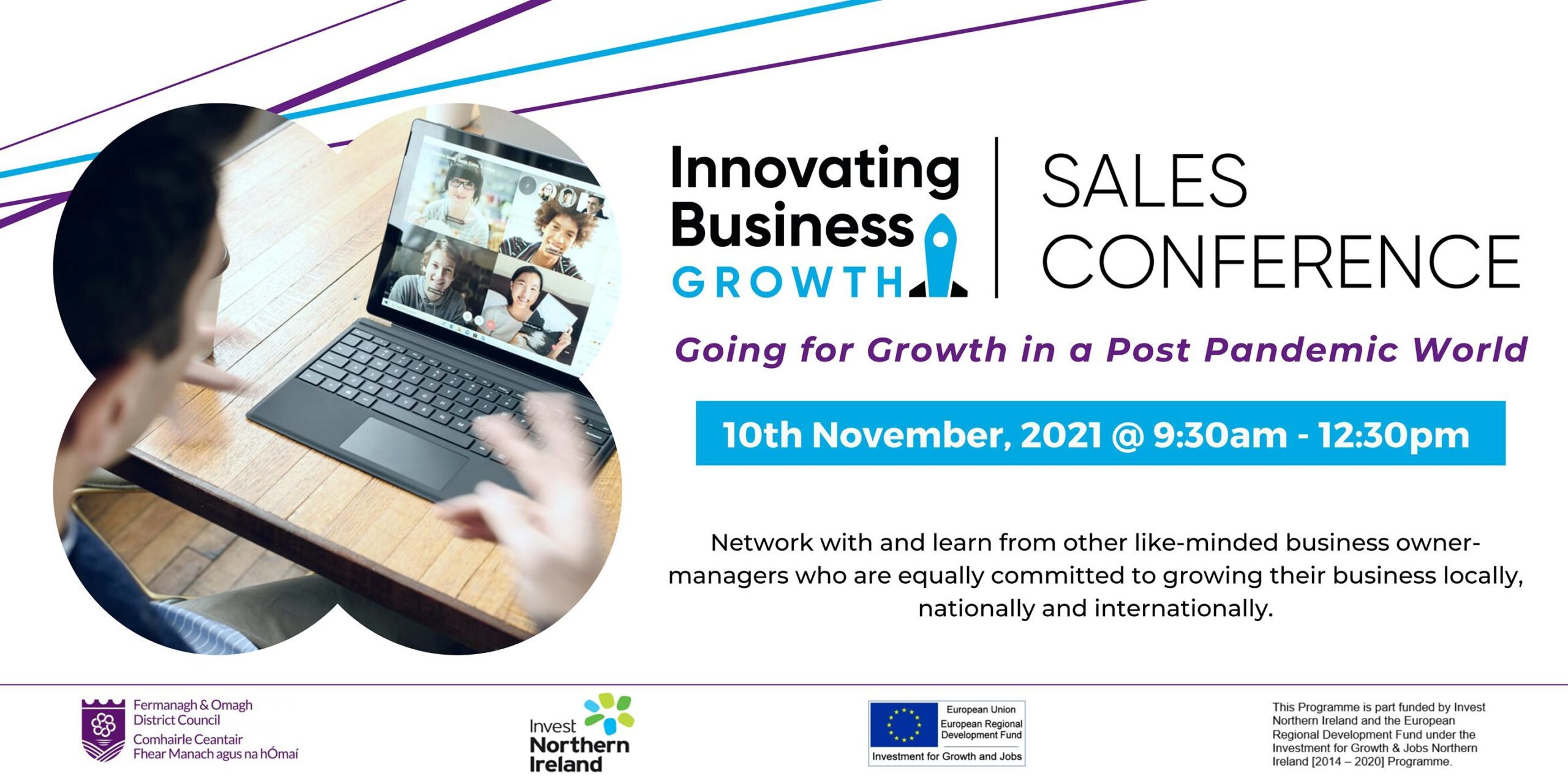 Innovating Business GROWTH

SALES CONFERENCE

Going for Growth in a Post Pandemic World

10th November, 2021 @ 9:30am - 12:30pm

Network with and learn from other like-minded business owner-managers who are equally committed to growing their business locally, nationally and internationally.

Fermanagh & Omagh District Council
Comhairle Ceantair Fhear Manach agus na hÓmaí

Invest Northern Ireland

European Union
European Regional Development Fund
Investment for Growth and Jobs

This Programme is part funded by Invest Northern Ireland and the European Regional Development Fund under the Investment for Growth & Jobs Northern Ireland [2014 – 2020] Programme.